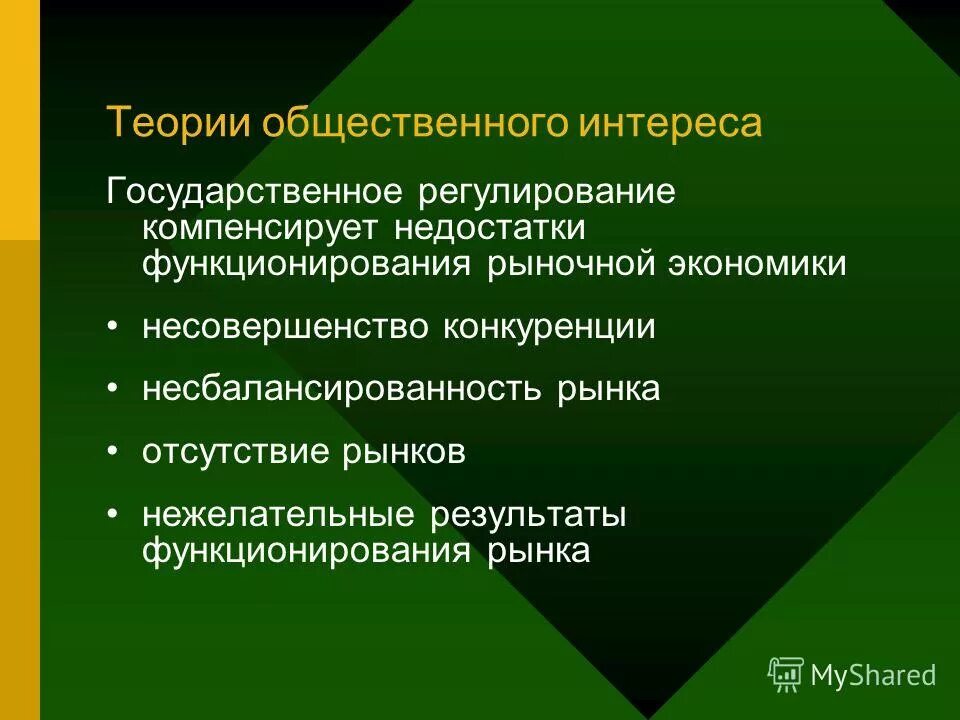 Теории общественного интереса

Государственное регулирование компенсирует недостатки функционирования рыночной экономики

• несовершенство конкуренции

• несбалансированность рынка

• отсутствие рынков

• нежелательные результаты функционирования рынка

MyShared